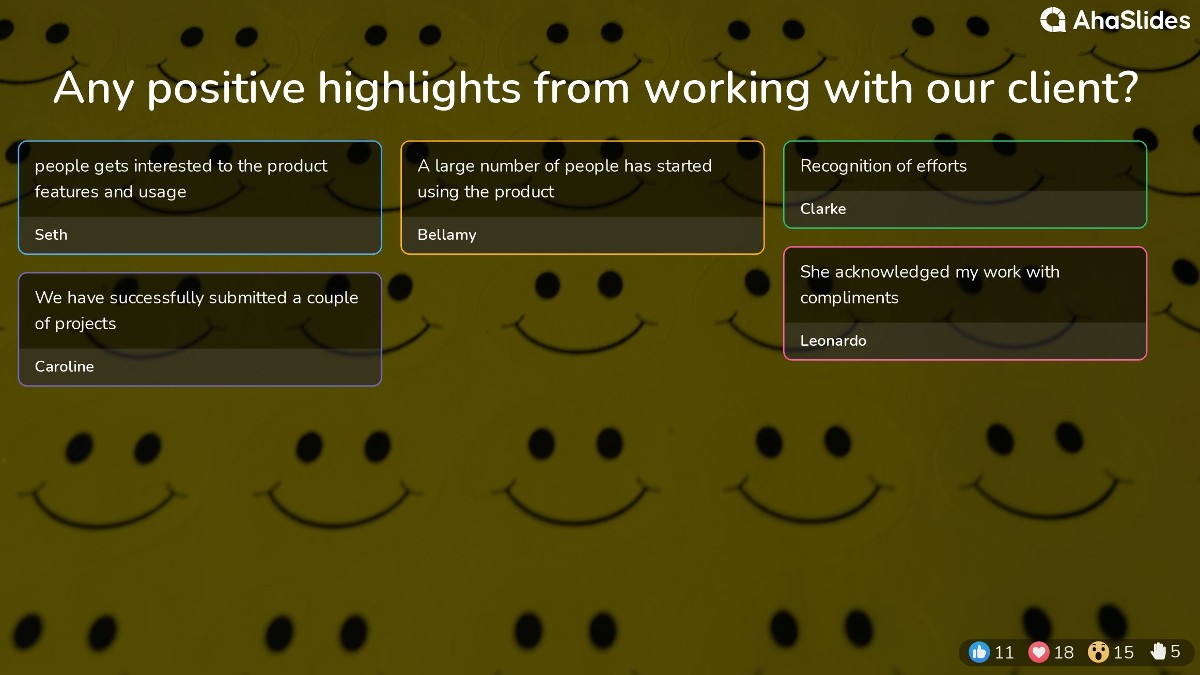 AhaSlides

Any positive highlights from working with our client?

people gets interested to the product features and usage

Seth

We have successfully submitted a couple of projects

Caroline

A large number of people has started using the product

Bellamy

Recognition of efforts

Clarke

She acknowledged my work with compliments

Leonardo

11 18 15 5